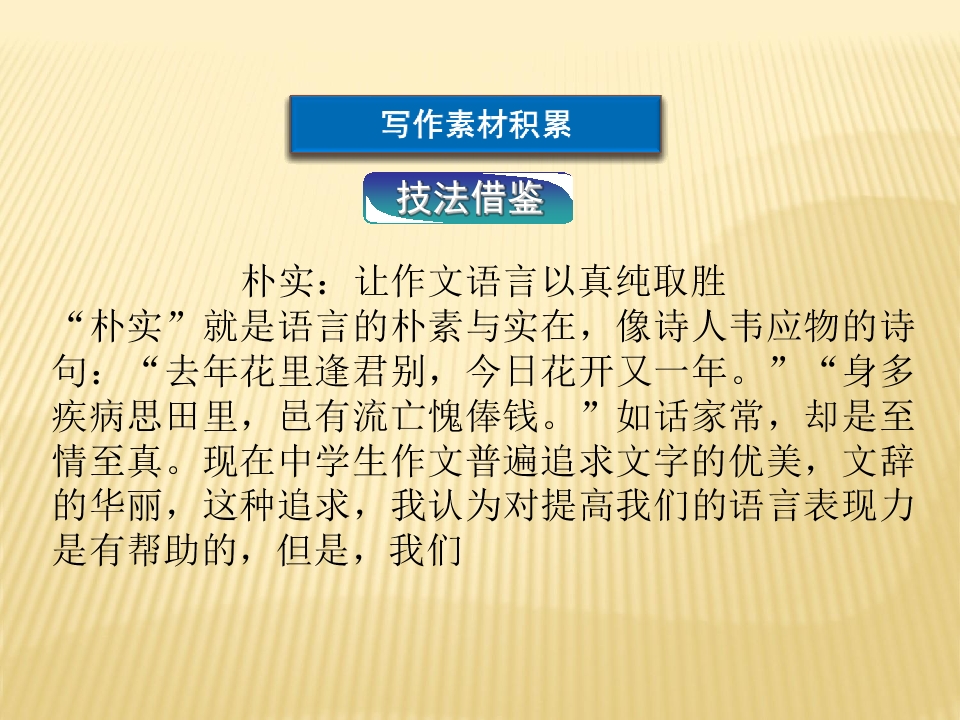 写作素材积累

技法借鉴

朴实：让作文语言以真纯取胜

“朴实”就是语言的朴素与实在，像诗人韦应物的诗句：“去年花里逢君别，今日花开又一年。”“身多疾病思田里，邑有流亡愧俸钱。”如话家常，却是至情至真。现在中学生作文普遍追求文字的优美，文辞的华丽，这种追求，我认为对提高我们的语言表现力是有帮助的，但是，我们